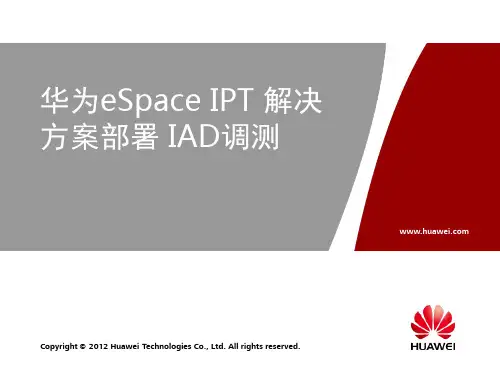 华为eSpace IPT 解决方案部署 IAD调测

www.huawei.com

Copyright © 2012 Huawei Technologies Co., Ltd. All rights reserved.

HUAWEI